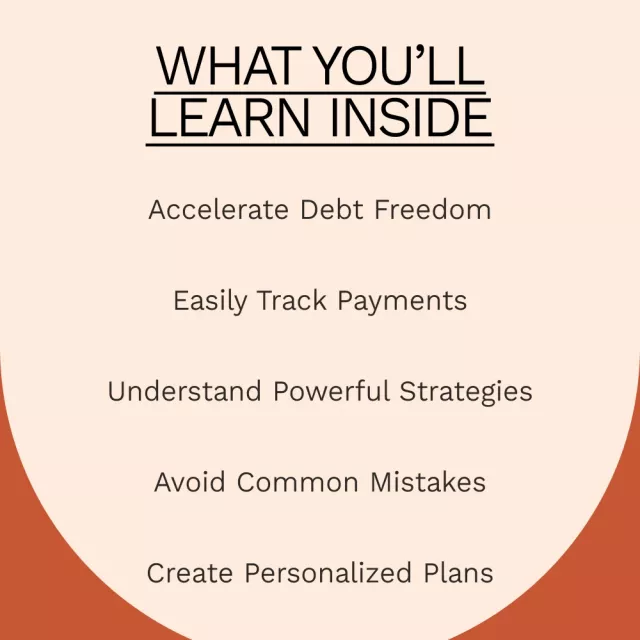 WHAT YOU'LL LEARN INSIDE

Accelerate Debt Freedom

Easily Track Payments

Understand Powerful Strategies

Avoid Common Mistakes

Create Personalized Plans